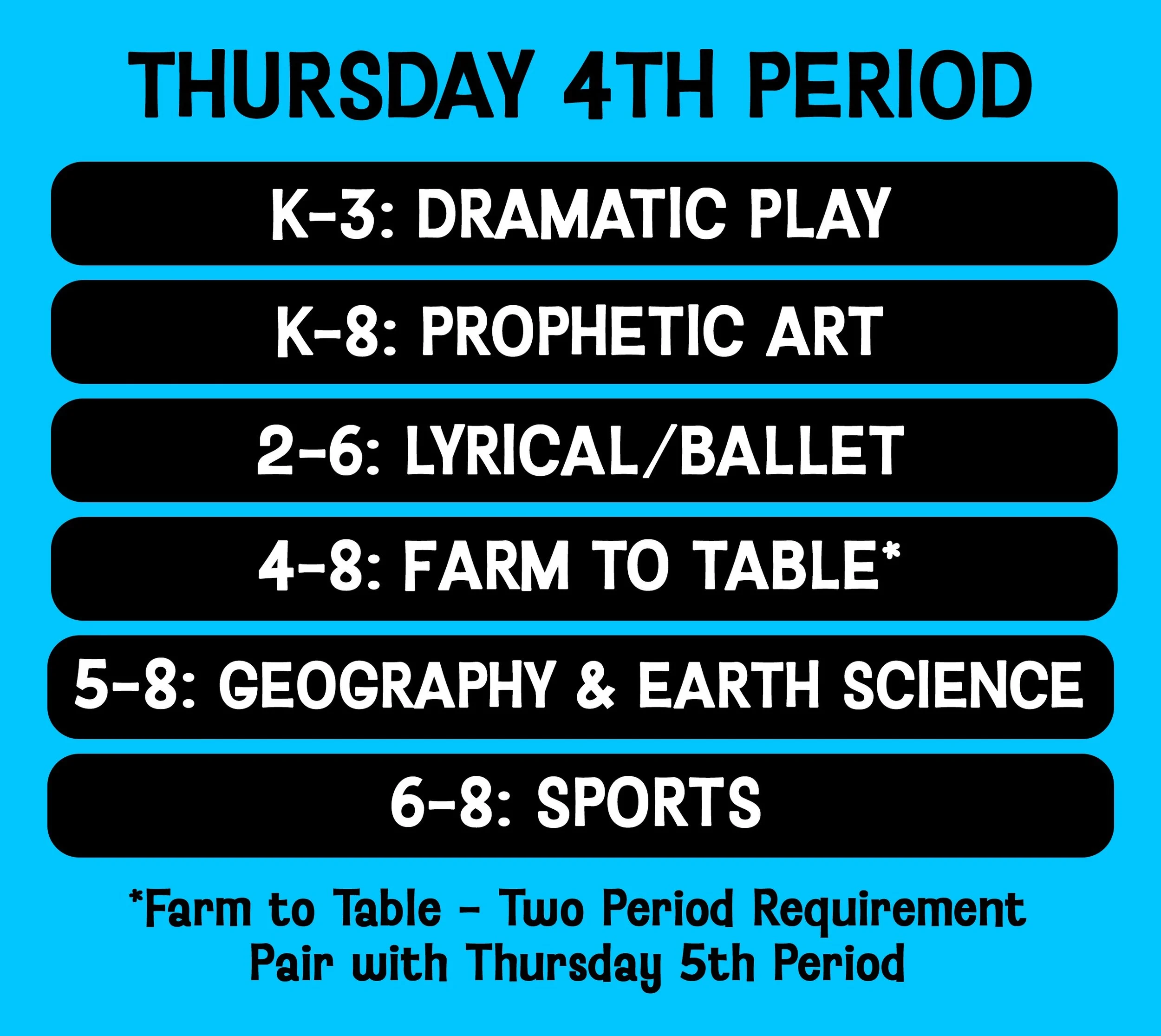 THURSDAY 4TH PERIOD

K-3: DRAMATIC PLAY

K-8: PROPHETIC ART

2-6: LYRICAL/BALLET

4-8: FARM TO TABLE*

5-8: GEOGRAPHY & EARTH SCIENCE

6-8: SPORTS

*Farm to Table - Two Period Requirement
Pair with Thursday 5th Period